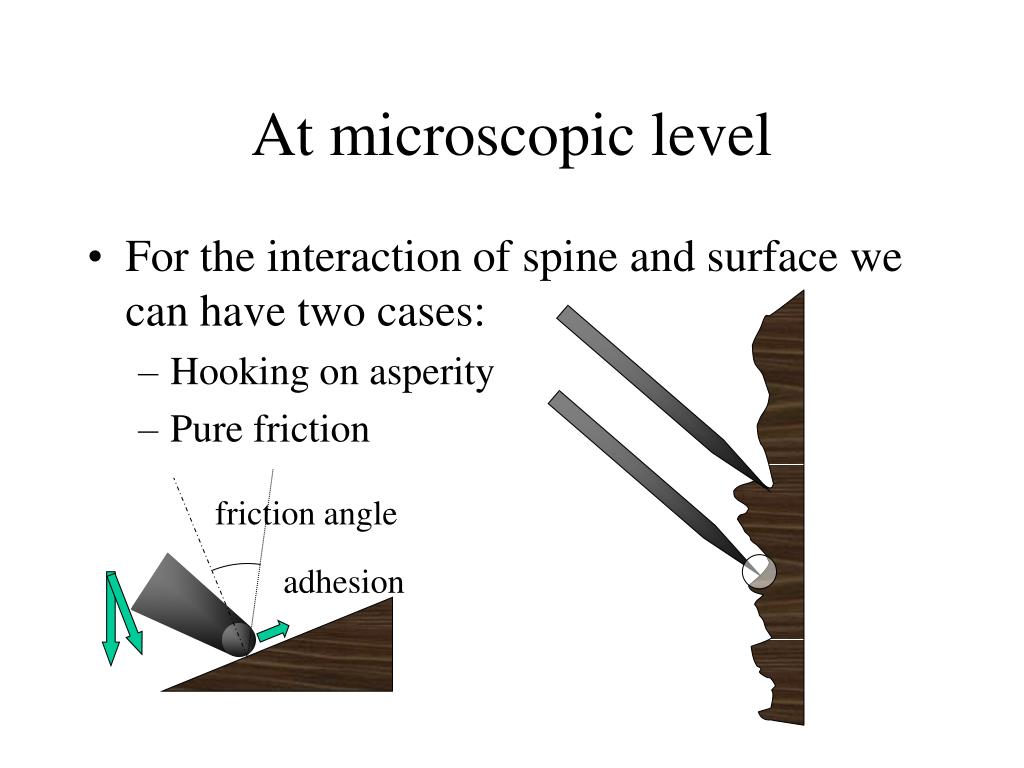 At microscopic level

• For the interaction of spine and surface we can have two cases:
– Hooking on asperity
– Pure friction

friction angle

adhesion